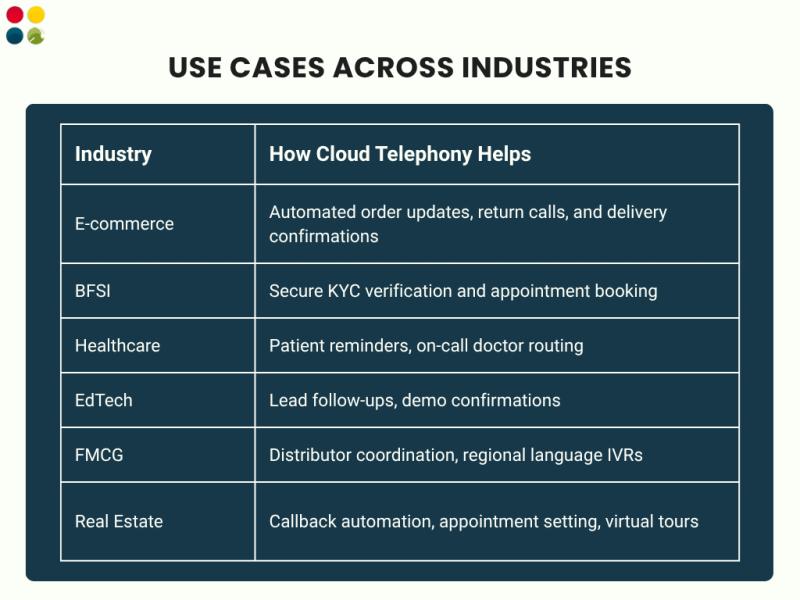 USE CASES ACROSS INDUSTRIES

| Industry | How Cloud Telephony Helps |
|---|---|
| E-commerce | Automated order updates, return calls, and delivery confirmations |
| BFSI | Secure KYC verification and appointment booking |
| Healthcare | Patient reminders, on-call doctor routing |
| EdTech | Lead follow-ups, demo confirmations |
| FMCG | Distributor coordination, regional language IVRs |
| Real Estate | Callback automation, appointment setting, virtual tours |